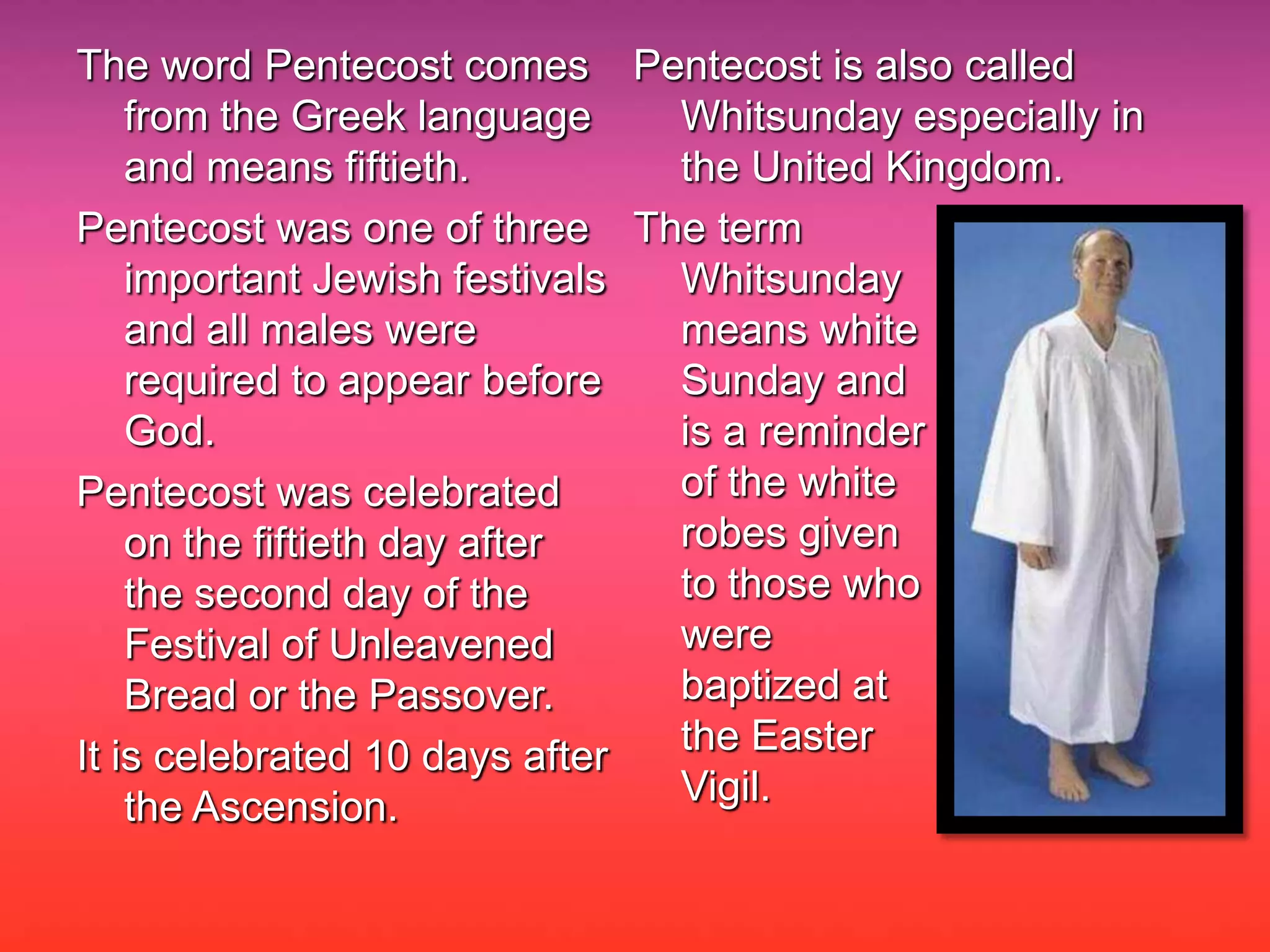 The word Pentecost comes from the Greek language and means fiftieth.

Pentecost was one of three important Jewish festivals and all males were required to appear before God.

Pentecost was celebrated on the fiftieth day after the second day of the Festival of Unleavened Bread or the Passover.

It is celebrated 10 days after the Ascension.

Pentecost is also called Whitsunday especially in the United Kingdom.

The term Whitsunday means white Sunday and is a reminder of the white robes given to those who were baptized at the Easter Vigil.